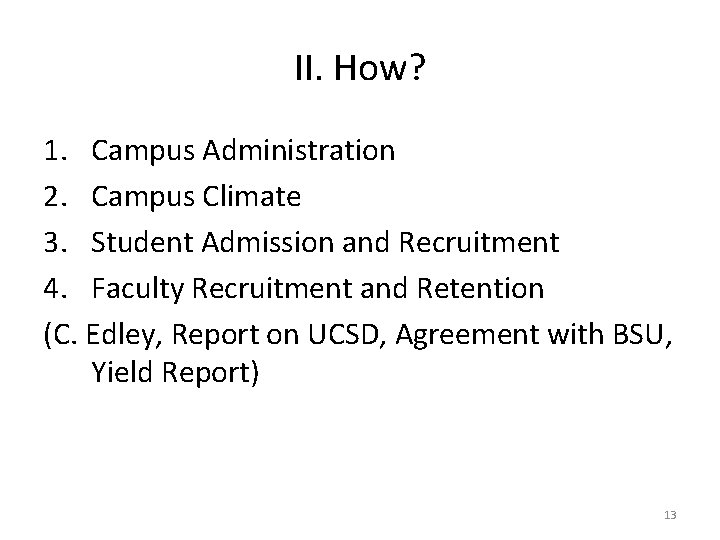 II. How?

1. Campus Administration
2. Campus Climate
3. Student Admission and Recruitment
4. Faculty Recruitment and Retention
(C. Edley, Report on UCSD, Agreement with BSU, Yield Report)

13